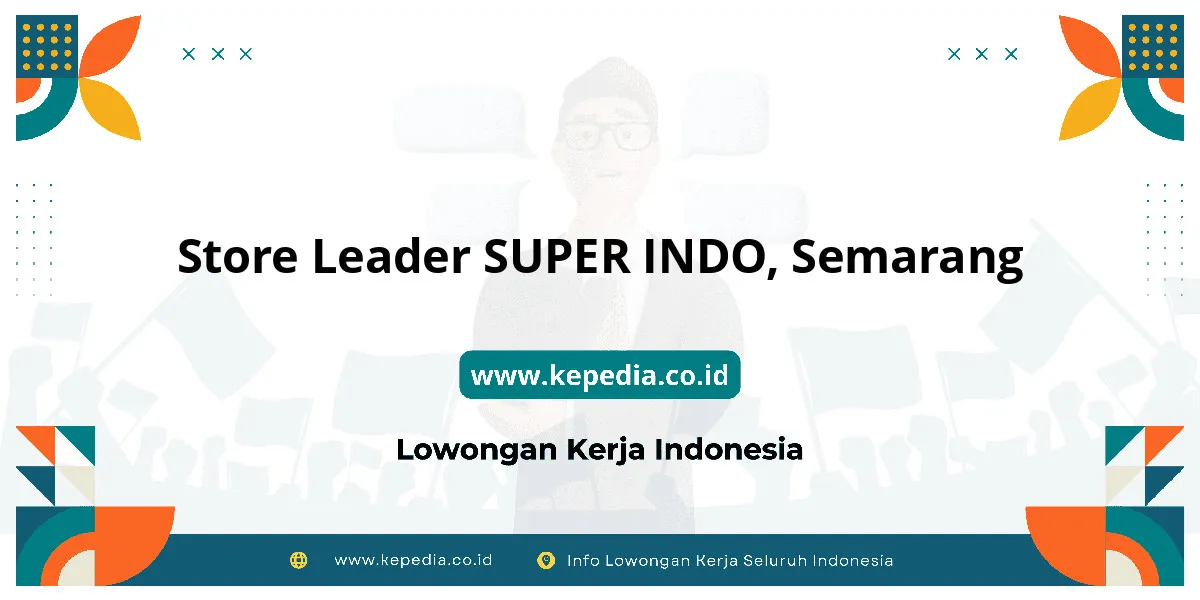 Store Leader SUPER INDO, Semarang

www.kepedia.co.id

Lowongan Kerja Indonesia

www.kepedia.co.id Info Lowongan Kerja Seluruh Indonesia